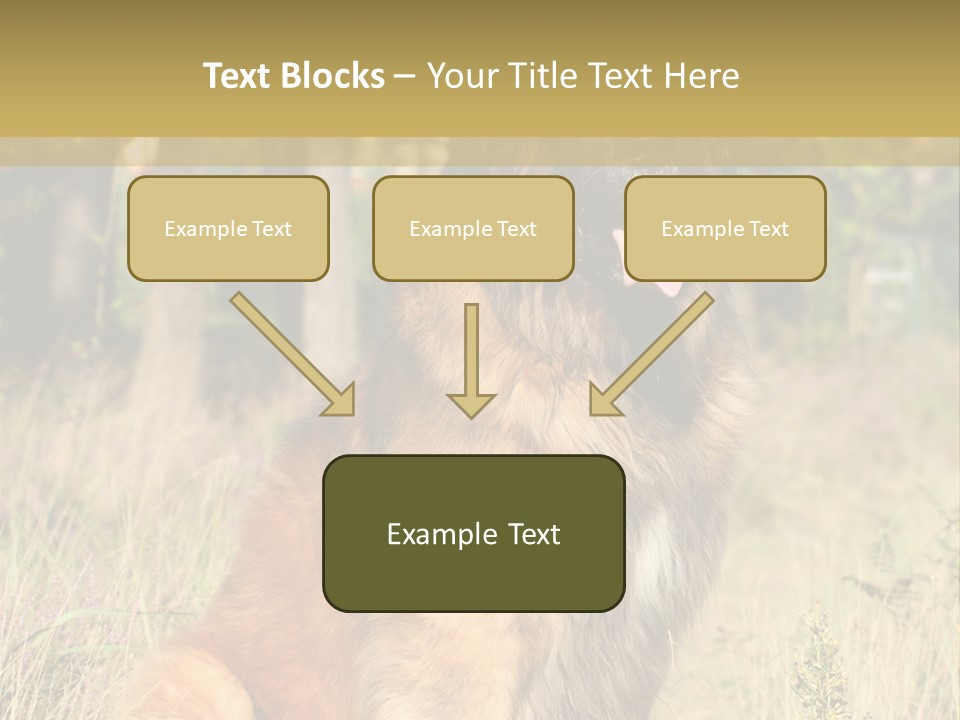 Text Blocks – Your Title Text Here

Example Text

Example Text

Example Text

Example Text